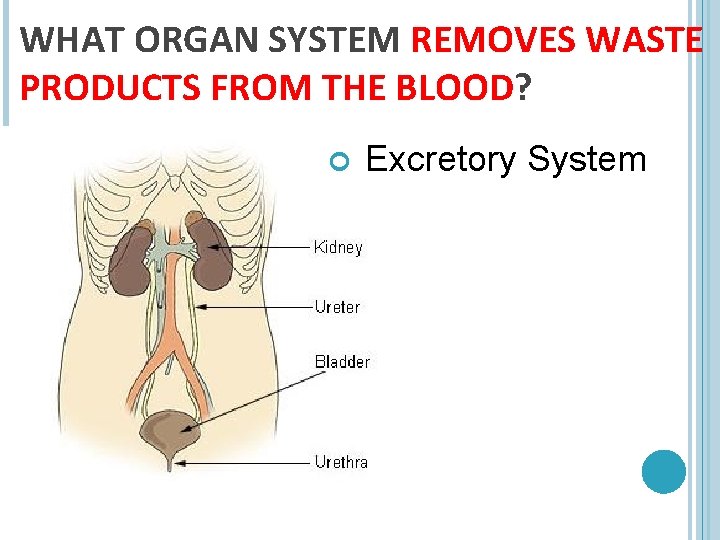 WHAT ORGAN SYSTEM REMOVES WASTE PRODUCTS FROM THE BLOOD?

Excretory System

Kidney

Ureter

Bladder

Urethra